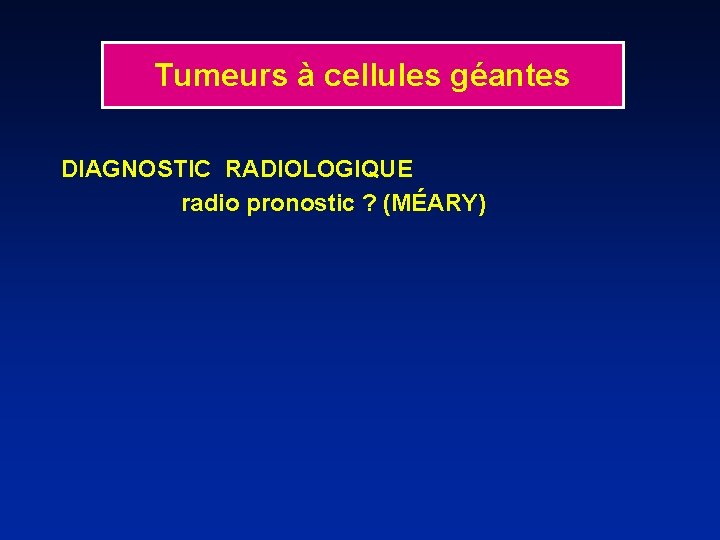 Tumeurs à cellules géantes

DIAGNOSTIC RADIOLOGIQUE
radio pronostic ? (MÉARY)